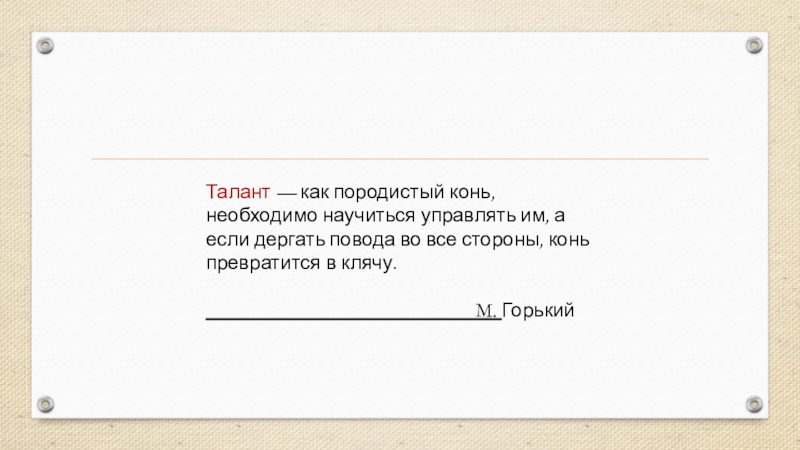 Талант — как породистый конь, необходимо научиться управлять им, а если дергать повода во все стороны, конь превратится в клячу.

М. Горький